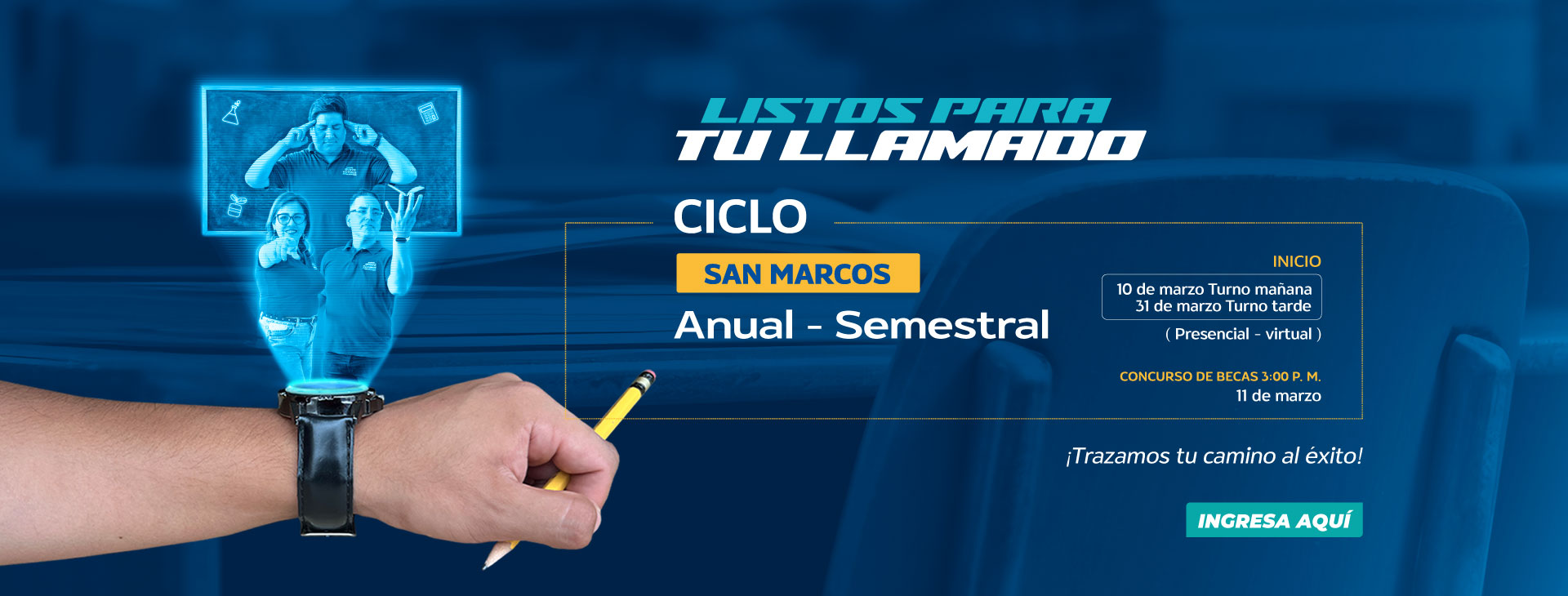 LISTOS PARA
TU LLAMADO

CICLO

SAN MARCOS

Anual - Semestral

INICIO

10 de marzo Turno mañana
31 de marzo Turno tarde

( Presencial - virtual )

CONCURSO DE BECAS 3:00 P. M.
11 de marzo

¡Trazamos tu camino al éxito!

INGRESA AQUÍ